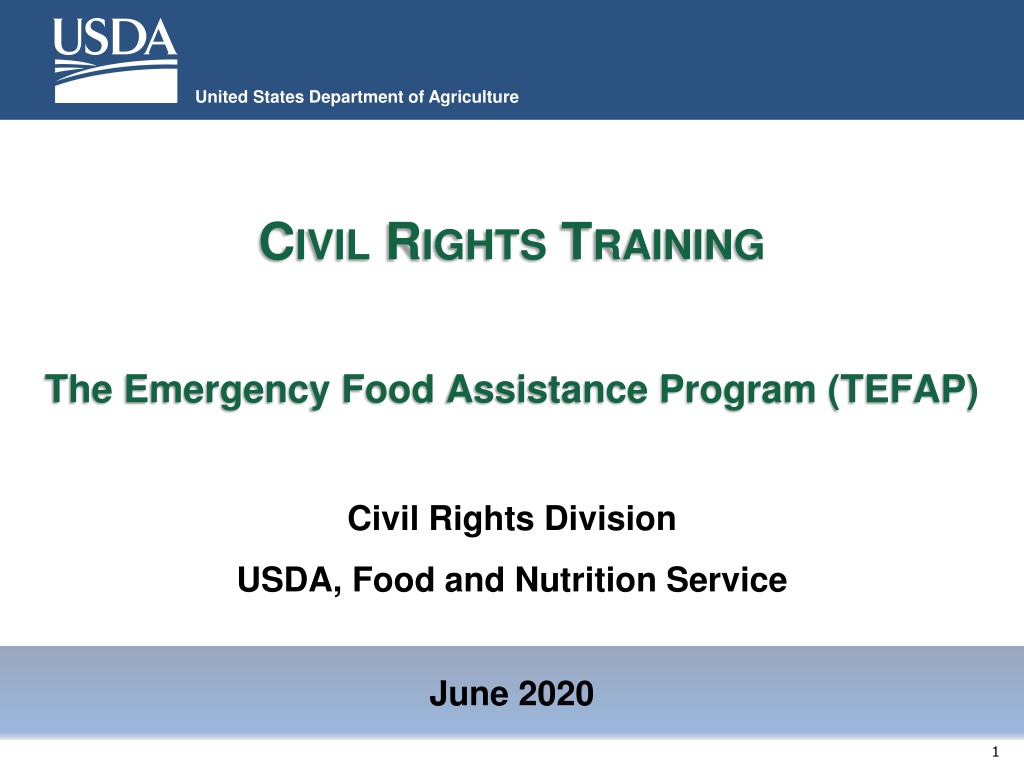 USDA

United States Department of Agriculture

CIVIL RIGHTS TRAINING

The Emergency Food Assistance Program (TEFAP)

Civil Rights Division

USDA, Food and Nutrition Service

June 2020

1